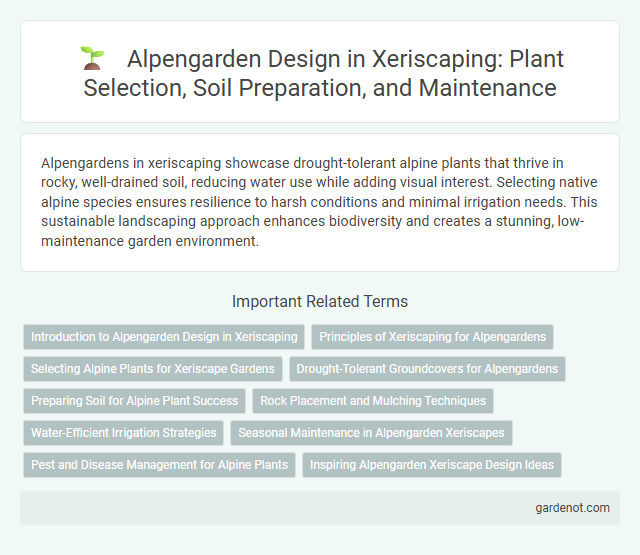 Alpengarden Design in Xeriscaping: Plant Selection, Soil Preparation, and Maintenance

Alpengardens in xeriscaping showcase drought-tolerant alpine plants that thrive in rocky, well-drained soil, reducing water use while adding visual interest. Selecting native alpine species ensures resilience to harsh conditions and minimal irrigation needs. This sustainable landscaping approach enhances biodiversity and creates a stunning, low-maintenance garden environment.

Important Related Terms

Introduction to Alpengarden Design in Xeriscaping

Principles of Xeriscaping for Alpengardens

Selecting Alpine Plants for Xeriscape Gardens

Drought-Tolerant Groundcovers for Alpengardens

Preparing Soil for Alpine Plant Success

Rock Placement and Mulching Techniques

Water-Efficient Irrigation Strategies

Seasonal Maintenance in Alpengarden Xeriscapes

Pest and Disease Management for Alpine Plants

Inspiring Alpengarden Xeriscape Design Ideas

gardenot.com